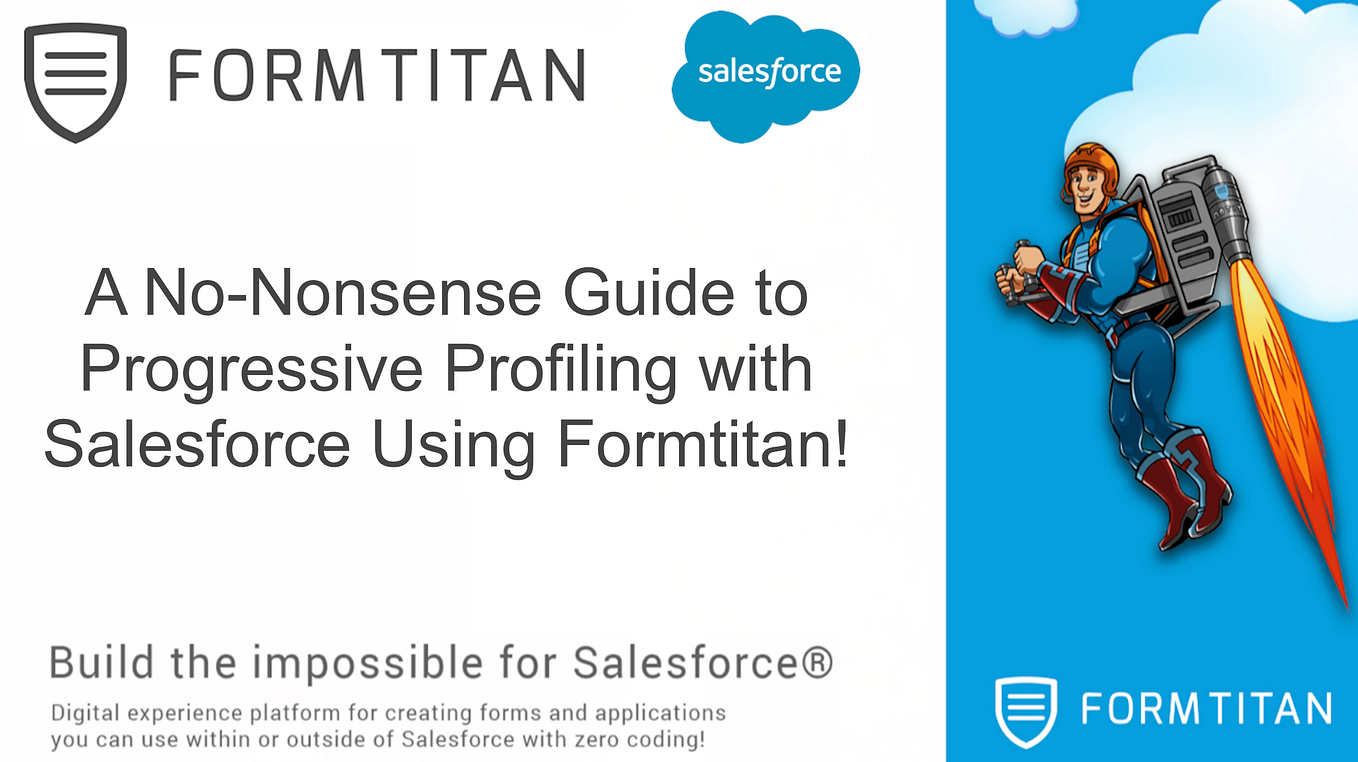 FORMTITAN

salesforce

A No-Nonsense Guide to Progressive Profiling with Salesforce Using Formtitan!

Build the impossible for Salesforce®

Digital experience platform for creating forms and applications you can use within or outside of Salesforce with zero coding!

FORMTITAN